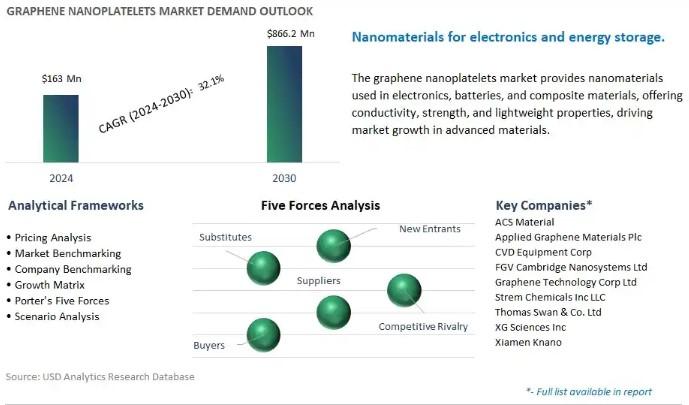 GRAPHENE NANOPLATELETS MARKET DEMAND OUTLOOK

$163 Mn

$866.2 Mn

CAGR (2024-2030): 32.1%

2024

2030

Nanomaterials for electronics and energy storage.

The graphene nanoplatelets market provides nanomaterials used in electronics, batteries, and composite materials, offering conductivity, strength, and lightweight properties, driving market growth in advanced materials.

Analytical Frameworks

• Pricing Analysis
• Market Benchmarking
• Company Benchmarking
• Growth Matrix
• Porter's Five Forces
• Scenario Analysis

Five Forces Analysis

Substitutes

New Entrants

Suppliers

Competitive Rivalry

Buyers

Key Companies*

ACS Material
Applied Graphene Materials Plc
CVD Equipment Corp
FGV Cambridge Nanosystems Ltd
Graphene Technology Corp Ltd
Strem Chemicals Inc LLC
Thomas Swan & Co. Ltd
XG Sciences Inc
Xiamen Knano

Source: USD Analytics Research Database

*- Full list available in report